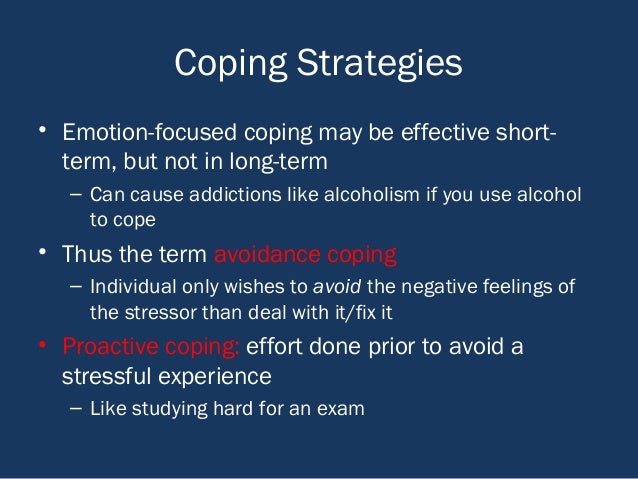 Coping Strategies

• Emotion-focused coping may be effective short-term, but not in long-term
– Can cause addictions like alcoholism if you use alcohol to cope

• Thus the term avoidance coping
– Individual only wishes to avoid the negative feelings of the stressor than deal with it/fix it

• Proactive coping: effort done prior to avoid a stressful experience
– Like studying hard for an exam